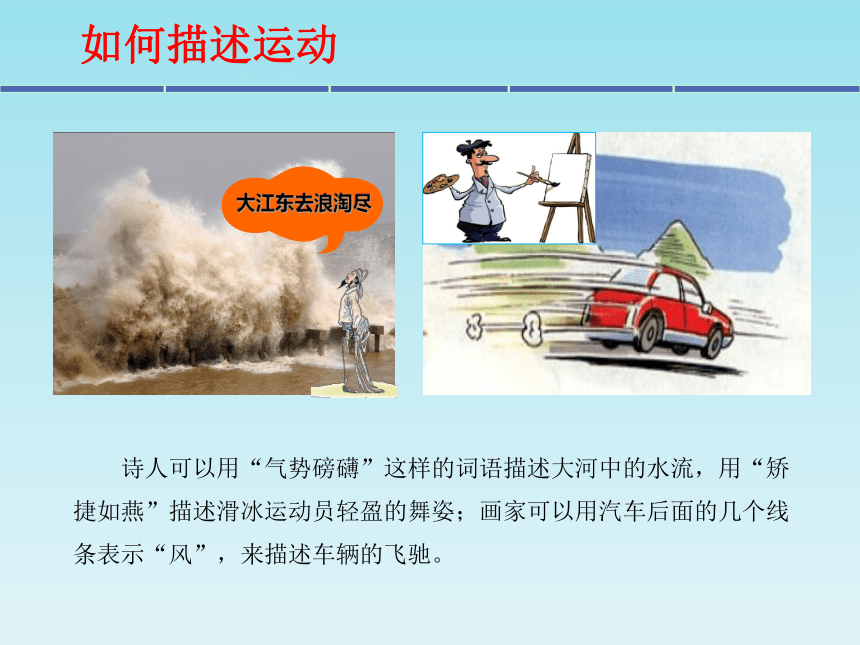 如何描述运动

大江东去浪淘尽

诗人可以用“气势磅礴”这样的词语描述大河中的水流，用“矫捷如燕”描述滑冰运动员轻盈的舞姿；画家可以用汽车后面的几个线条表示“风”，来描述车辆的飞驰。